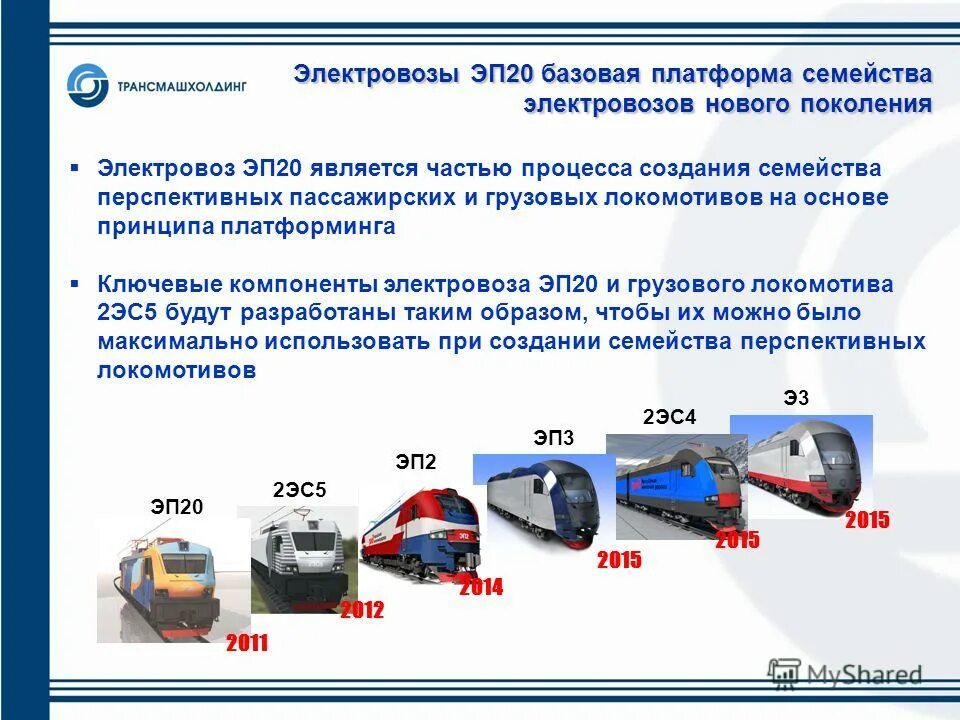 ТРАНСМАШХОЛДИНГ

Электровозы ЭП20 базовая платформа семейства электровозов нового поколения

▪ Электровоз ЭП20 является частью процесса создания семейства перспективных пассажирских и грузовых локомотивов на основе принципа платформинга

▪ Ключевые компоненты электровоза ЭП20 и грузового локомотива 2ЭС5 будут разработаны таким образом, чтобы их можно было максимально использовать при создании семейства перспективных локомотивов

ЭП20
2011

2ЭС5
2012

ЭП2
2014

ЭП3
2015

2ЭС4
2015

Э3
2015

MyShared